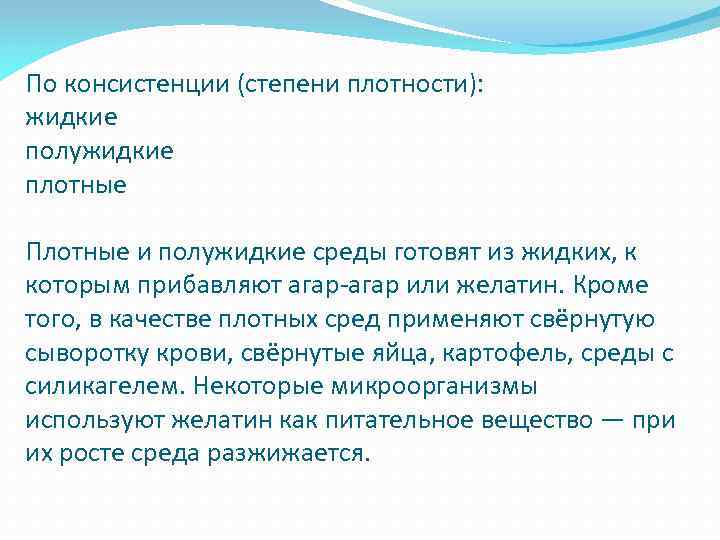 По консистенции (степени плотности):
жидкие
полужидкие
плотные

Плотные и полужидкие среды готовят из жидких, к которым прибавляют агар-агар или желатин. Кроме того, в качестве плотных сред применяют свёрнутую сыворотку крови, свёрнутые яйца, картофель, среды с силикагелем. Некоторые микроорганизмы используют желатин как питательное вещество — при их росте среда разжижается.